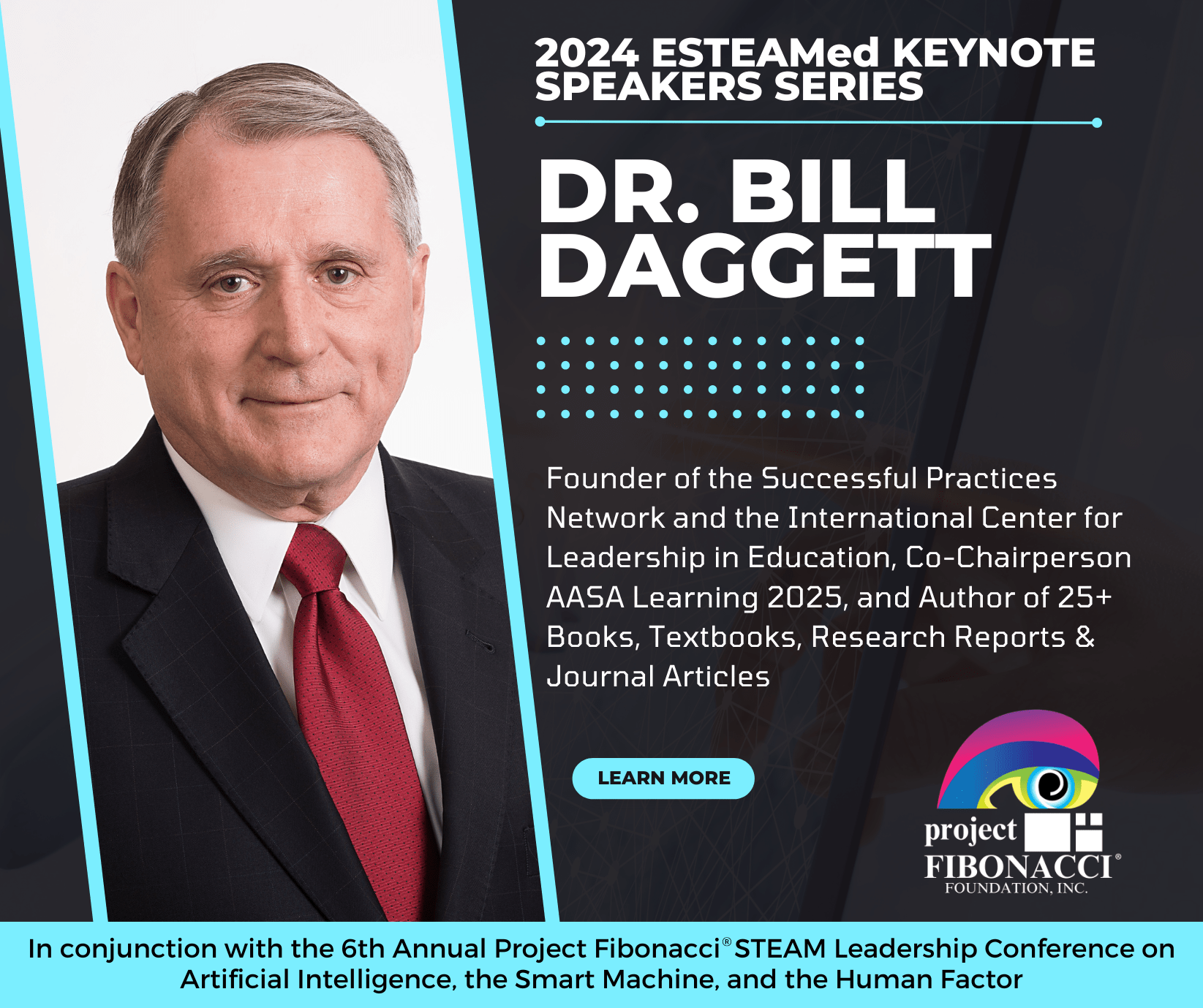 2024 ESTEAMed KEYNOTE SPEAKERS SERIES

DR. BILL DAGGETT

Founder of the Successful Practices Network and the International Center for Leadership in Education, Co-Chairperson AASA Learning 2025, and Author of 25+ Books, Textbooks, Research Reports & Journal Articles

LEARN MORE

project FIBONACCI® FOUNDATION, INC.

In conjunction with the 6th Annual Project Fibonacci® STEAM Leadership Conference on Artificial Intelligence, the Smart Machine, and the Human Factor